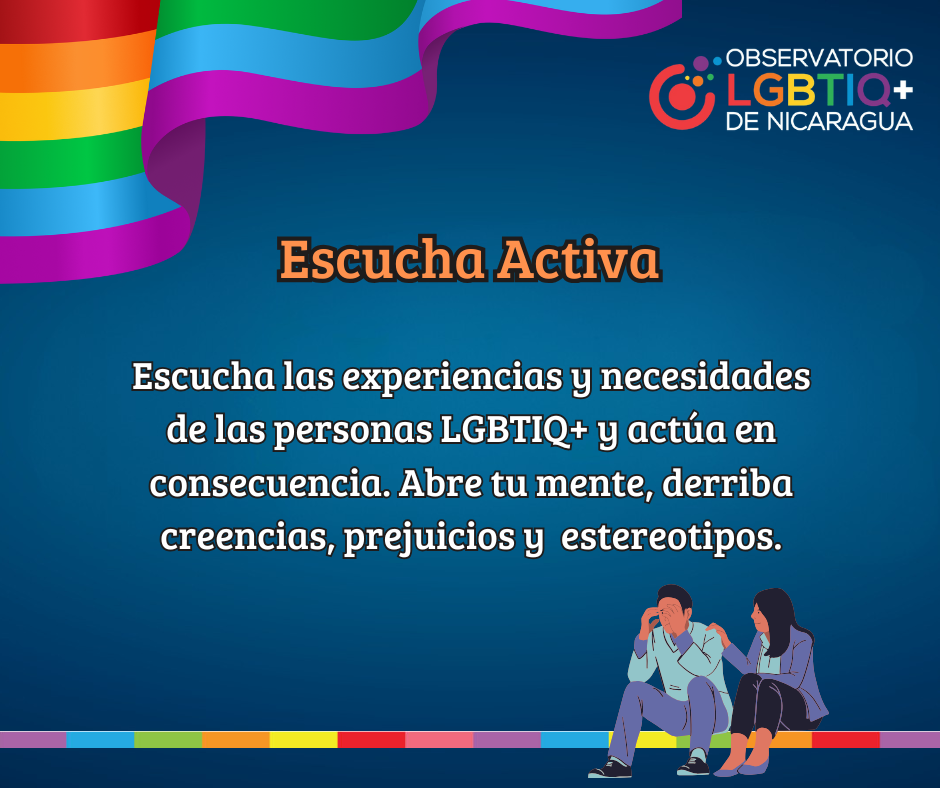 OBSERVATORIO LGBTIQ+ DE NICARAGUA

Escucha Activa

Escucha las experiencias y necesidades de las personas LGBTIQ+ y actúa en consecuencia. Abre tu mente, derriba creencias, prejuicios y estereotipos.